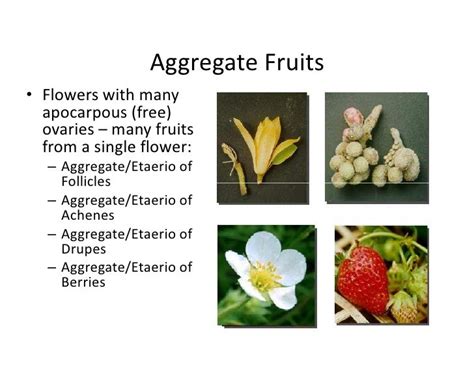 Aggregate Fruits

• Flowers with many apocarpous (free) ovaries – many fruits from a single flower:
– Aggregate/Etaerio of Follicles
– Aggregate/Etaerio of Achenes
– Aggregate/Etaerio of Drupes
– Aggregate/Etaerio of Berries